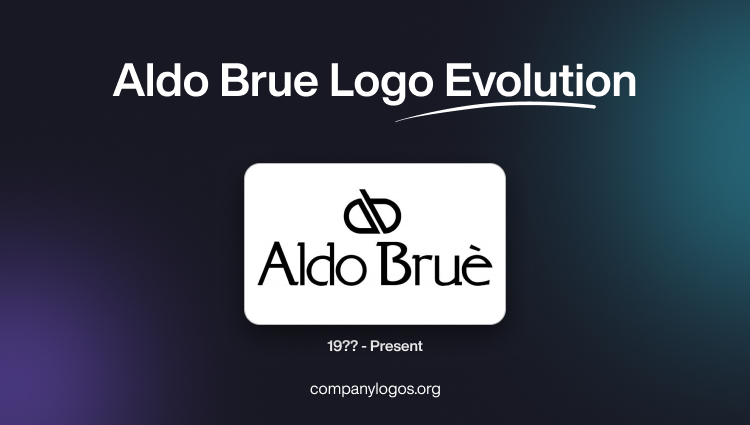 Aldo Brue Logo Evolution

Aldo Bruè

19?? - Present

companylogos.org